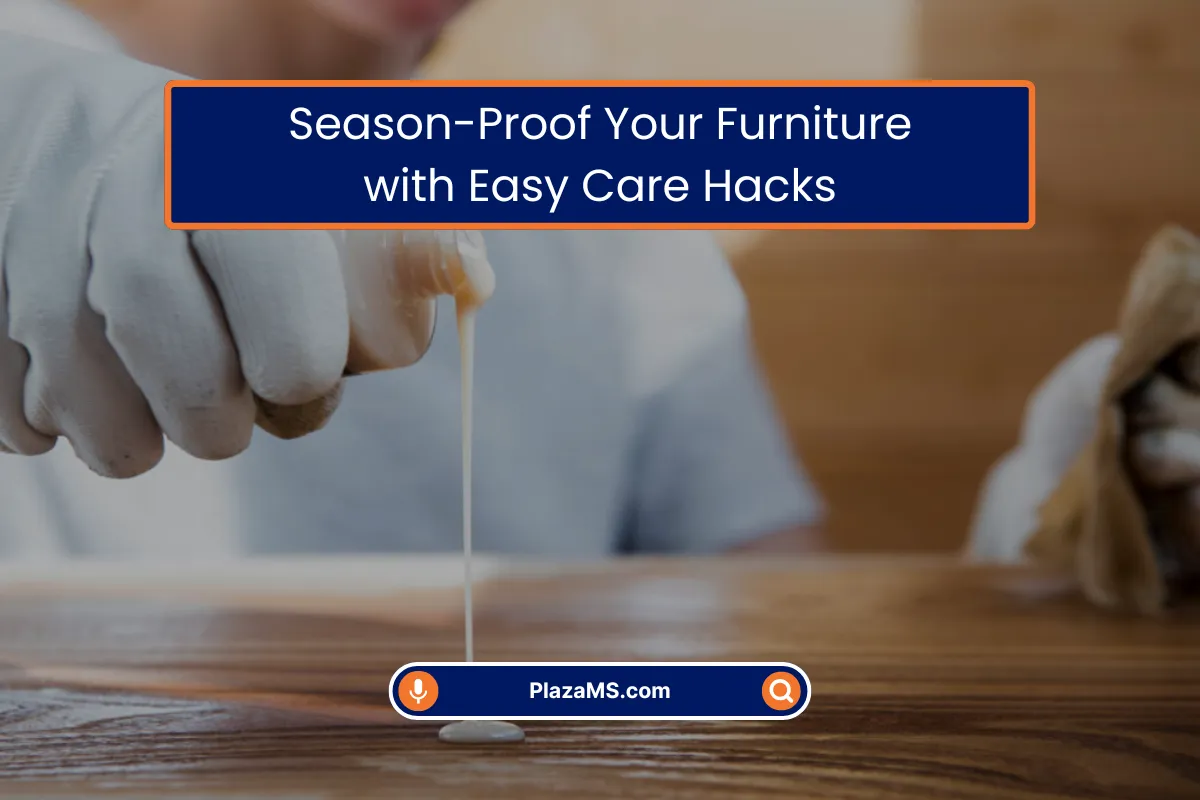 Season-Proof Your Furniture with Easy Care Hacks

PlazaMS.com